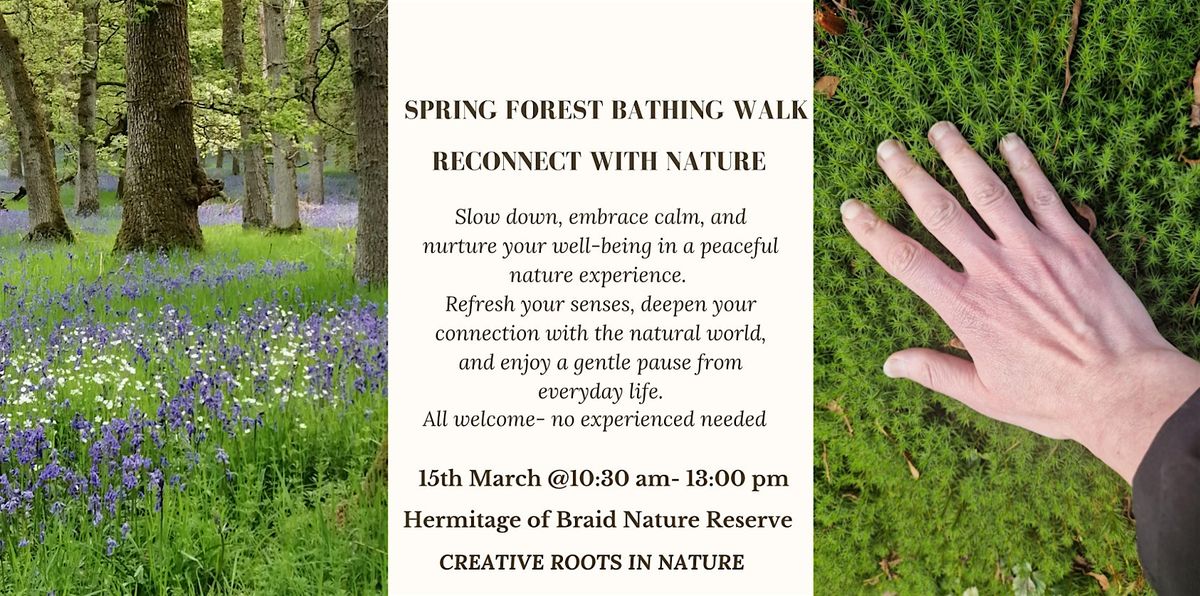 SPRING FOREST BATHING WALK

RECONNECT WITH NATURE

Slow down, embrace calm, and nurture your well-being in a peaceful nature experience.
Refresh your senses, deepen your connection with the natural world, and enjoy a gentle pause from everyday life.
All welcome- no experienced needed

15th March @10:30 am- 13:00 pm

Hermitage of Braid Nature Reserve

CREATIVE ROOTS IN NATURE